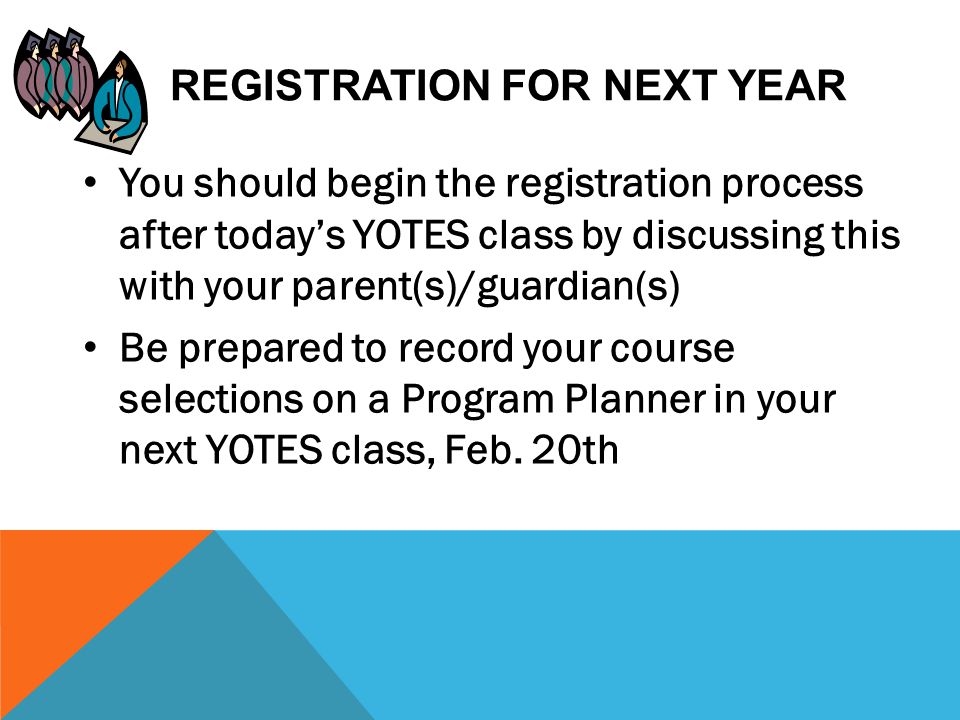 REGISTRATION FOR NEXT YEAR

• You should begin the registration process after today's YOTES class by discussing this with your parent(s)/guardian(s)

• Be prepared to record your course selections on a Program Planner in your next YOTES class, Feb. 20th